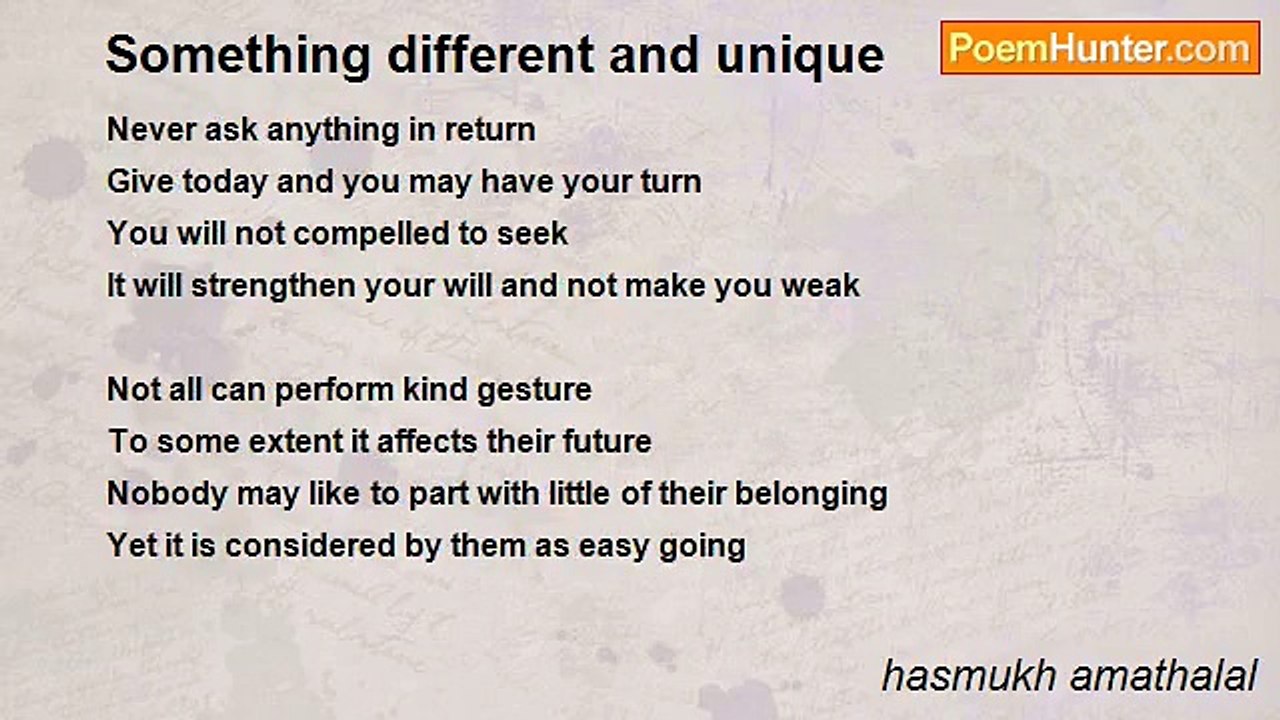 Something different and unique

PoemHunter.com

Never ask anything in return
Give today and you may have your turn
You will not compelled to seek
It will strengthen your will and not make you weak

Not all can perform kind gesture
To some extent it affects their future
Nobody may like to part with little of their belonging
Yet it is considered by them as easy going

hasmukh amathalal